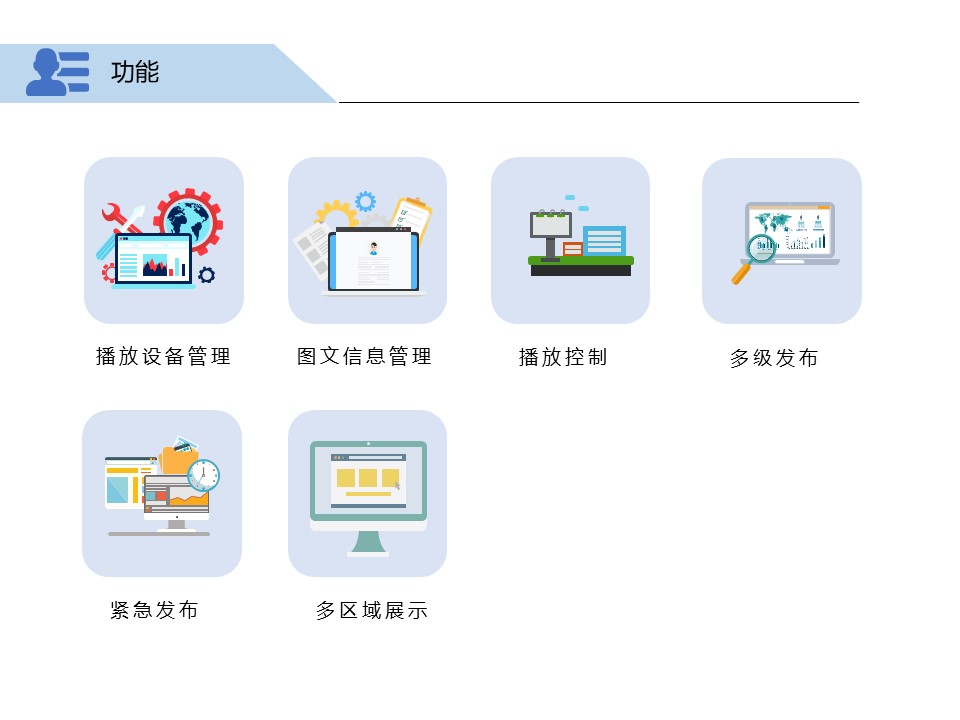 功能

播放设备管理

图文信息管理

播放控制

多级发布

紧急发布

多区域展示